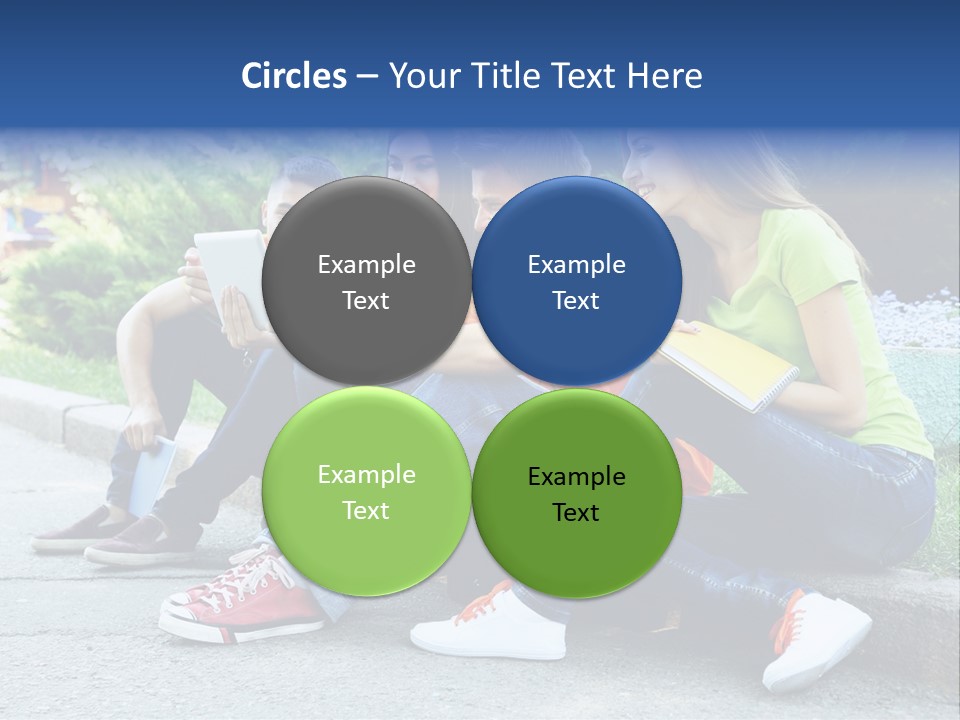 Circles – Your Title Text Here

Example Text

Example Text

Example Text

Example Text